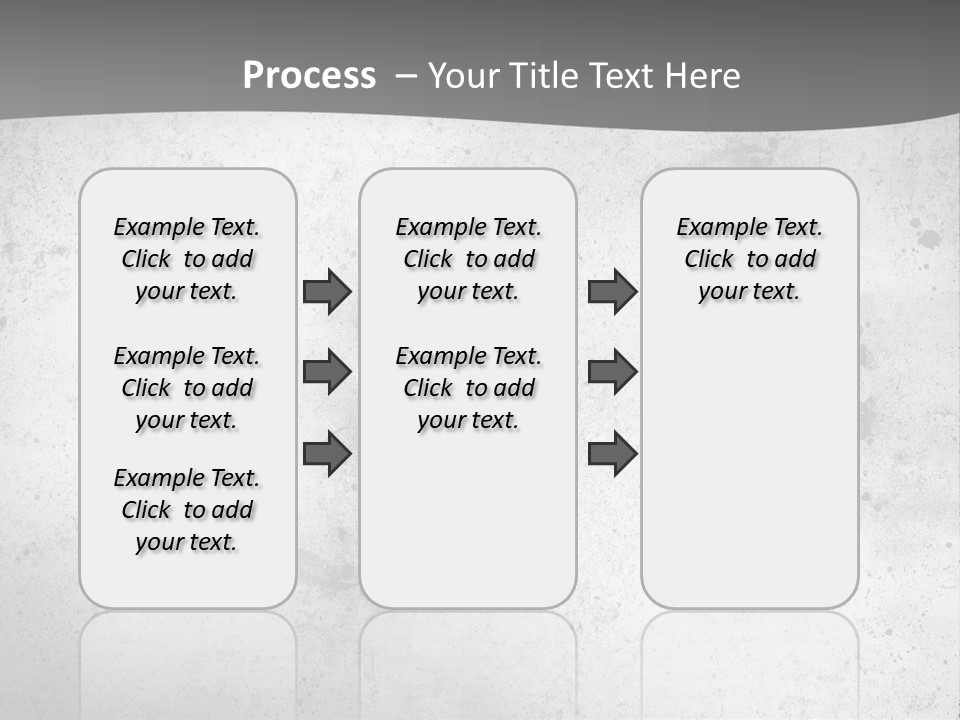 Process – Your Title Text Here

Example Text. Click to add your text.

Example Text. Click to add your text.

Example Text. Click to add your text.

Example Text. Click to add your text.

Example Text. Click to add your text.

Example Text. Click to add your text.